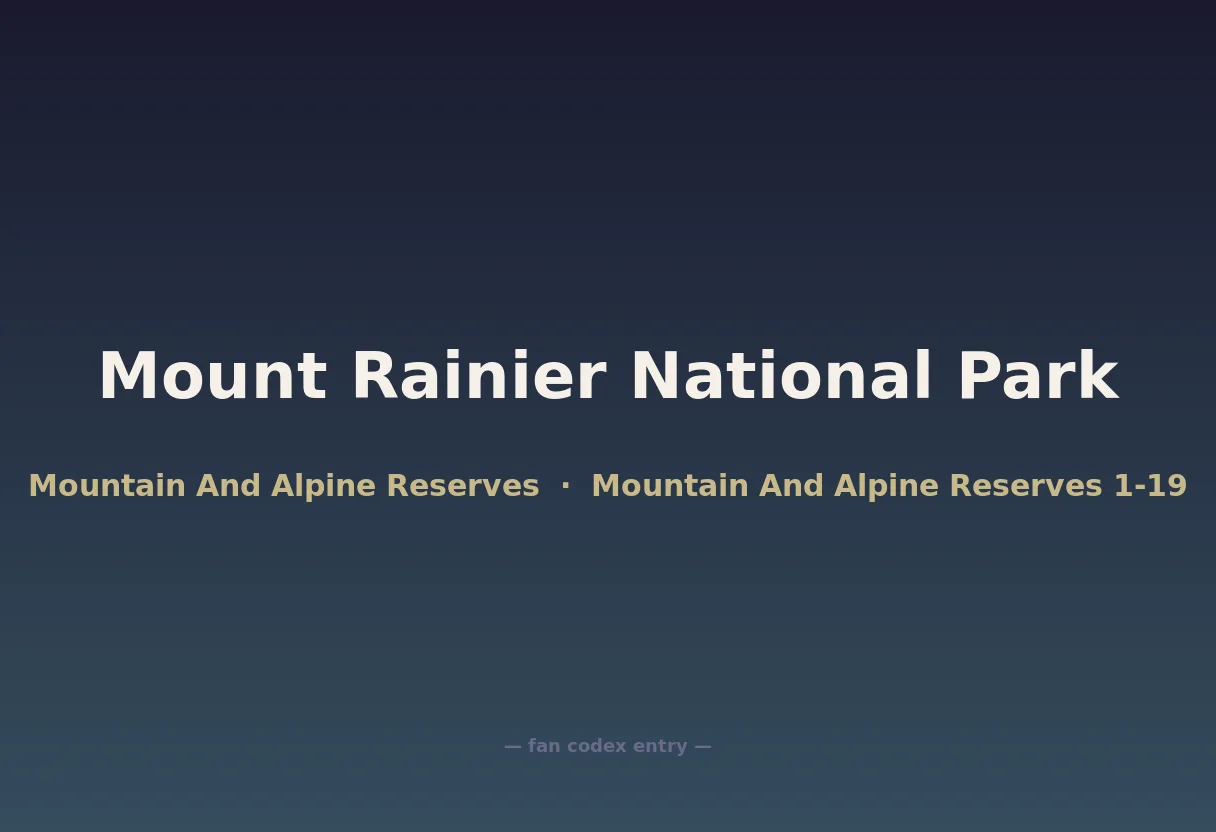 Mount Rainier National Park

Mountain And Alpine Reserves · Mountain And Alpine Reserves 1-19

— fan codex entry —